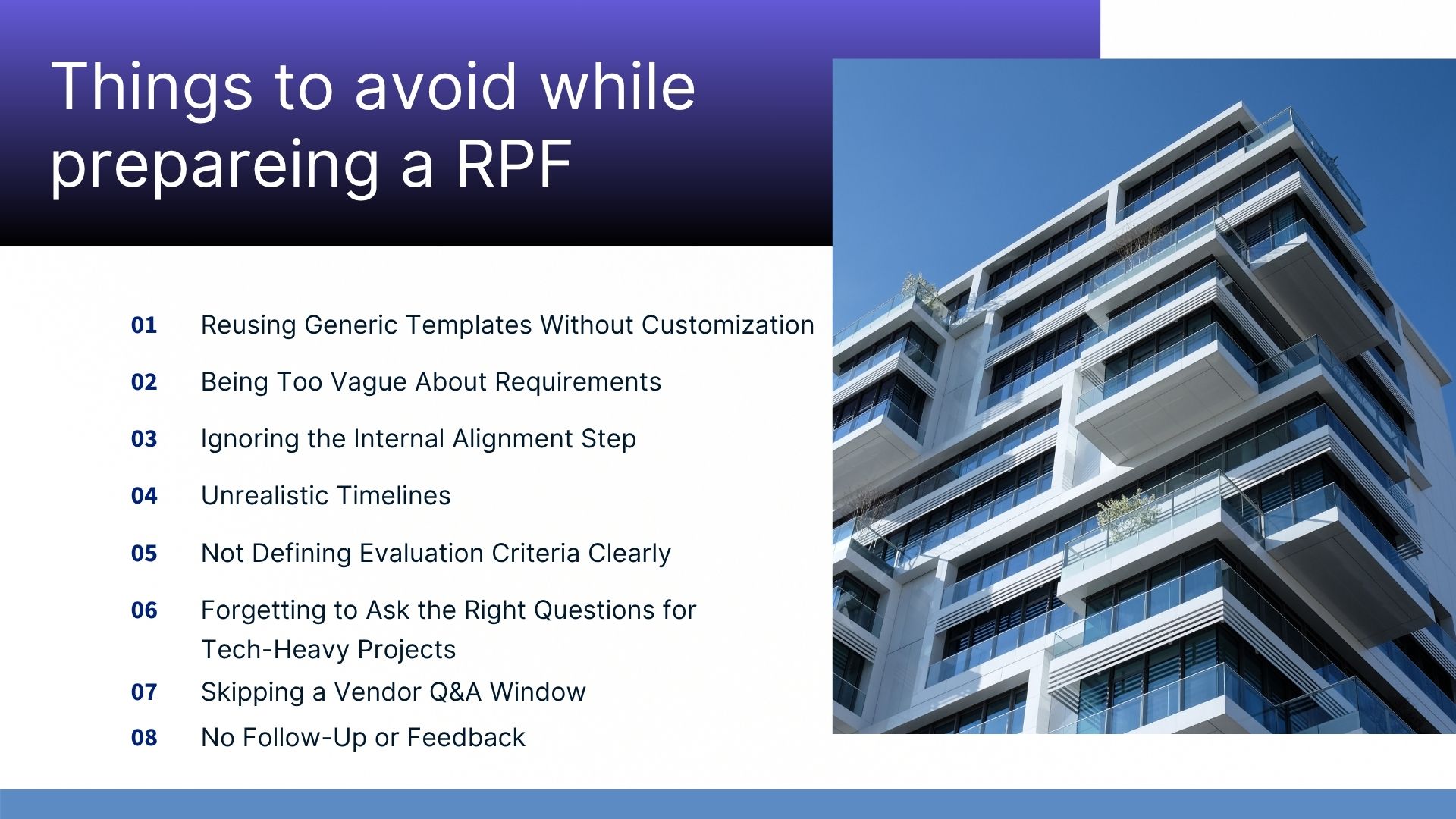 Things to avoid while prepareing a RPF

01 Reusing Generic Templates Without Customization

02 Being Too Vague About Requirements

03 Ignoring the Internal Alignment Step

04 Unrealistic Timelines

05 Not Defining Evaluation Criteria Clearly

06 Forgetting to Ask the Right Questions for Tech-Heavy Projects

07 Skipping a Vendor Q&A Window

08 No Follow-Up or Feedback